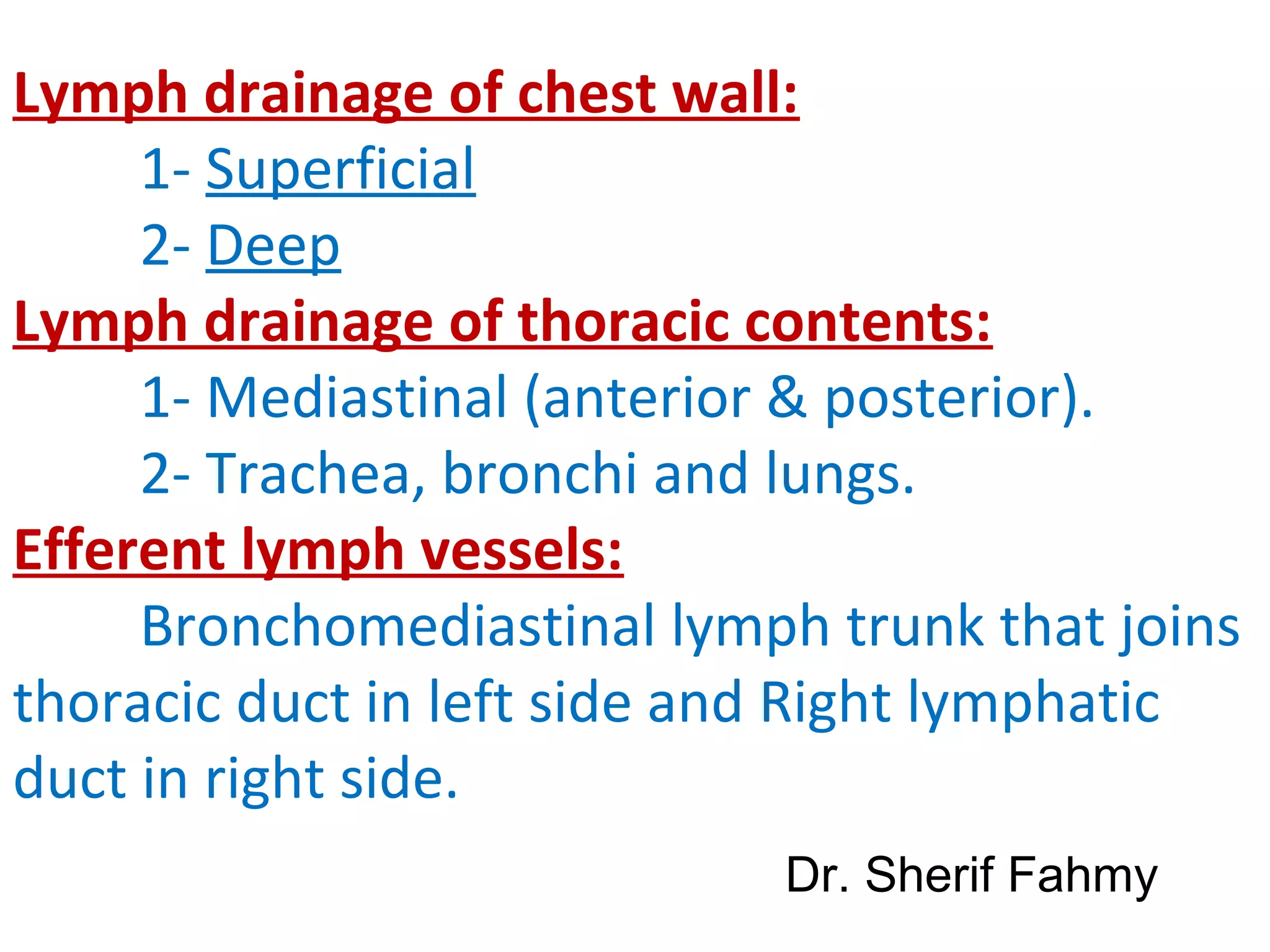 Lymph drainage of chest wall:

1- Superficial

2- Deep

Lymph drainage of thoracic contents:

1- Mediastinal (anterior & posterior).

2- Trachea, bronchi and lungs.

Efferent lymph vessels:

Bronchomediastinal lymph trunk that joins thoracic duct in left side and Right lymphatic duct in right side.

Dr. Sherif Fahmy